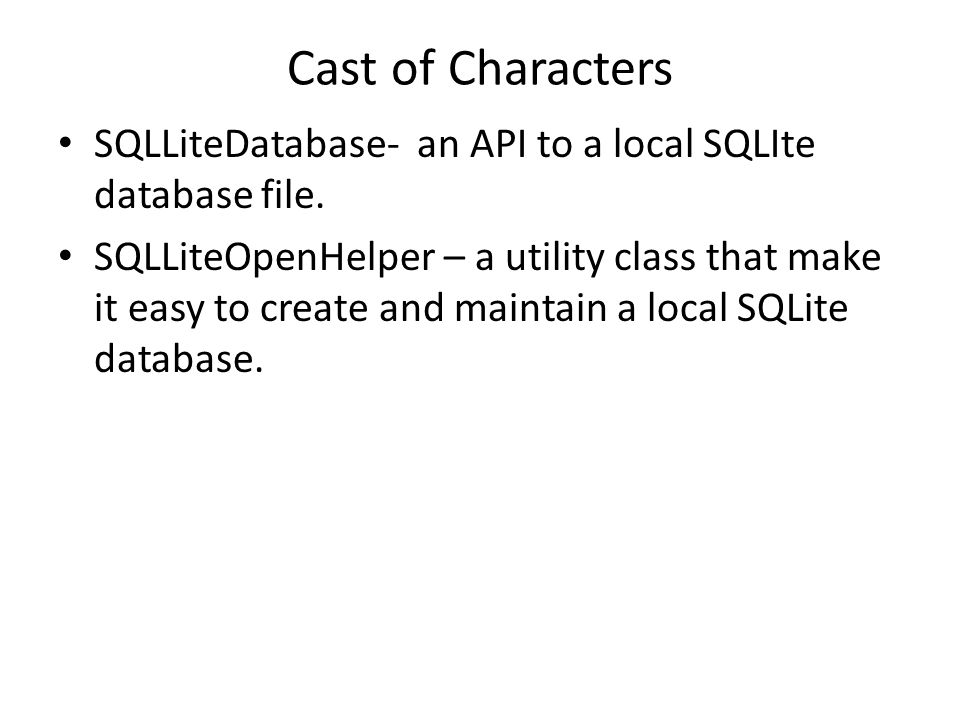 Cast of Characters

• SQLLiteDatabase- an API to a local SQLIte database file.

• SQLLiteOpenHelper – a utility class that make it easy to create and maintain a local SQLite database.